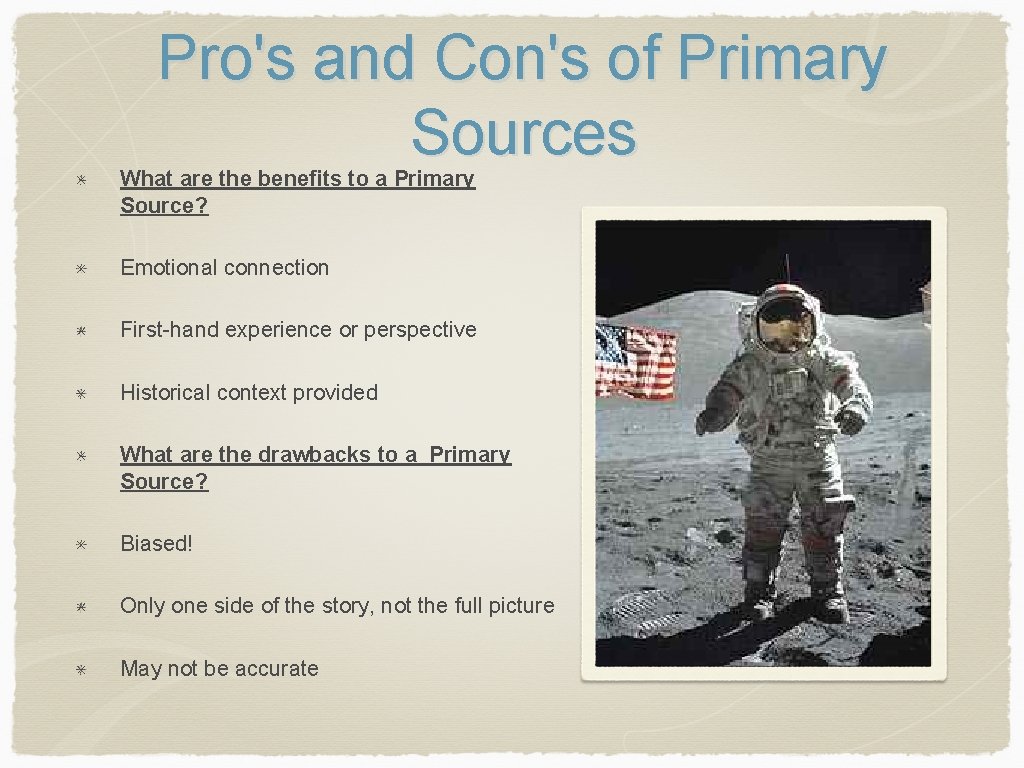 Pro's and Con's of Primary Sources

What are the benefits to a Primary Source?

Emotional connection

First-hand experience or perspective

Historical context provided

What are the drawbacks to a Primary Source?

Biased!

Only one side of the story, not the full picture

May not be accurate